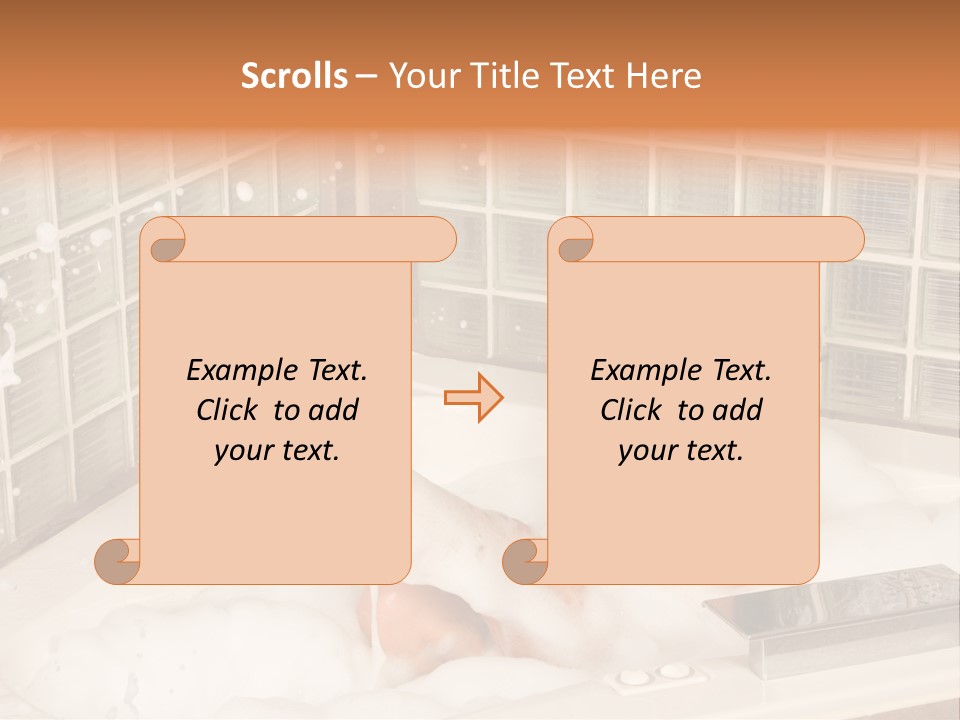 Scrolls – Your Title Text Here

Example Text. Click to add your text.

Example Text. Click to add your text.